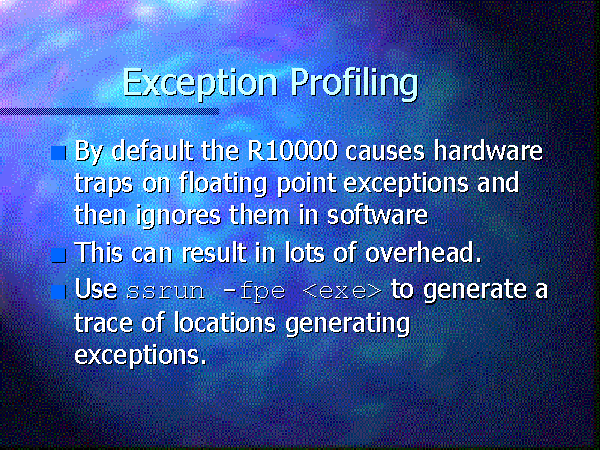 Exception Profiling

By default the R10000 causes hardware traps on floating point exceptions and then ignores them in software

This can result in lots of overhead.

Use ssrun -fpe <exe> to generate a trace of locations generating exceptions.